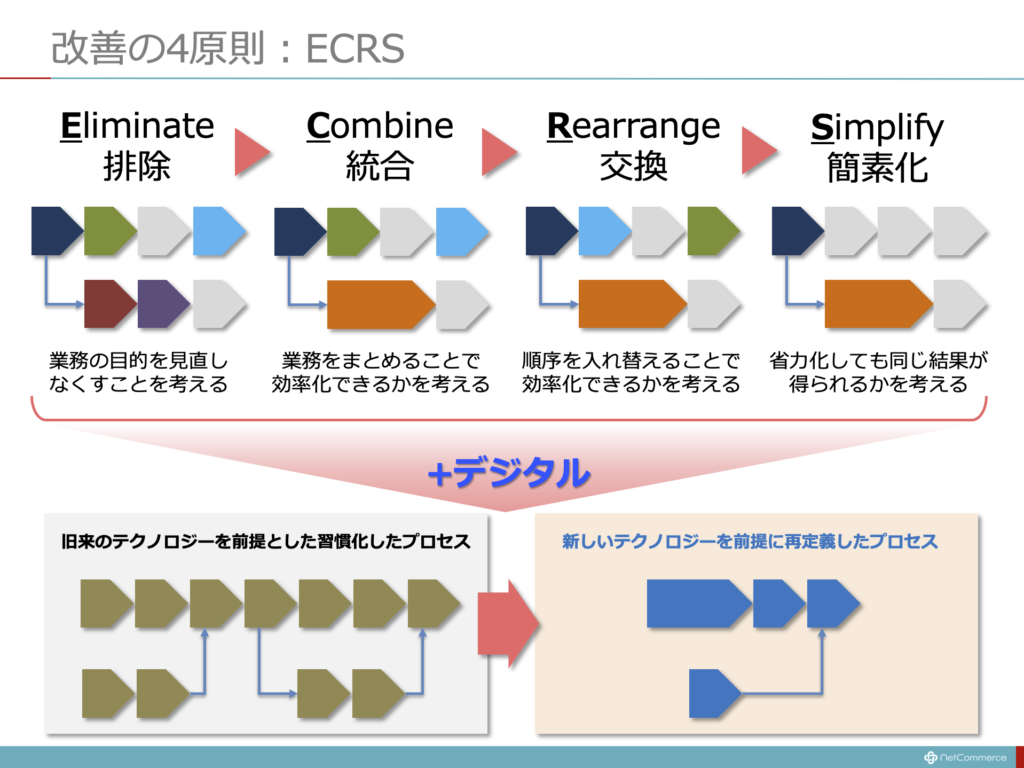 改善の4原則：ECRS

Eliminate
排除

Combine
統合

Rearrange
交換

Simplify
簡素化

業務の目的を見直しなくすことを考える

業務をまとめることで効率化できるかを考える

順序を入れ替えることで効率化できるかを考える

省力化しても同じ結果が得られるかを考える

+デジタル

旧来のテクノロジーを前提とした習慣化したプロセス

新しいテクノロジーを前提に再定義したプロセス

NetCommerce